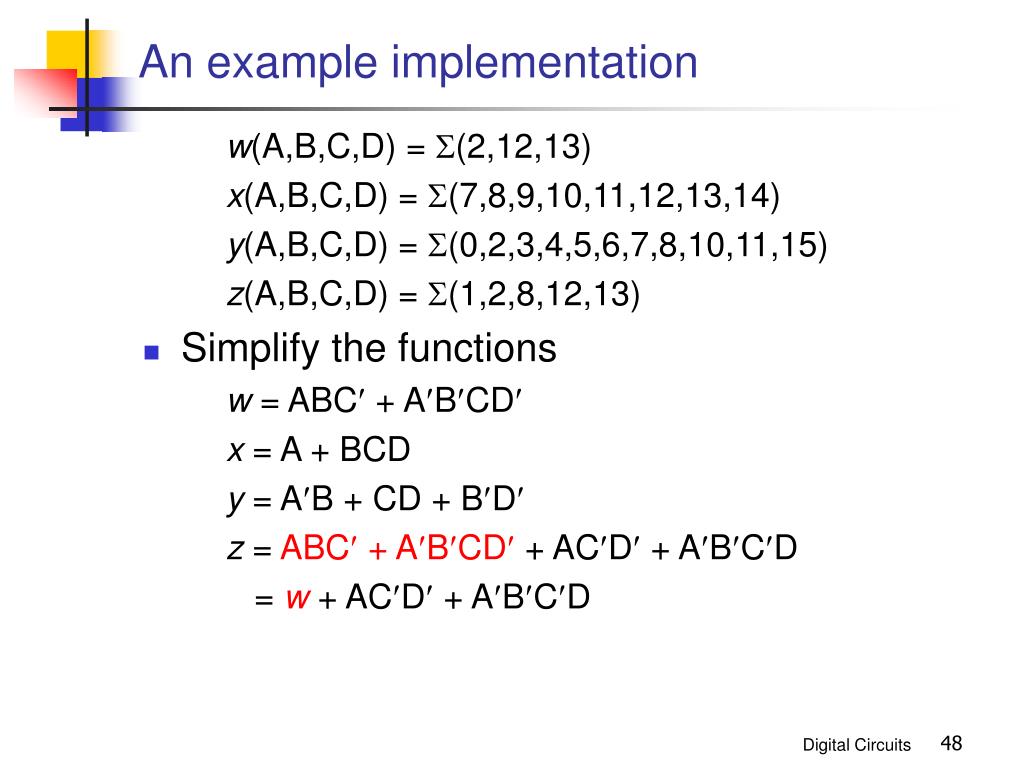 An example implementation

$w(A,B,C,D) = \Sigma(2,12,13)$

$x(A,B,C,D) = \Sigma(7,8,9,10,11,12,13,14)$

$y(A,B,C,D) = \Sigma(0,2,3,4,5,6,7,8,10,11,15)$

$z(A,B,C,D) = \Sigma(1,2,8,12,13)$

Simplify the functions

$w = ABC' + A'B'CD'$

$x = A + BCD$

$y = A'B + CD + B'D'$

$z = ABC' + A'B'CD' + AC'D' + A'B'C'D$

$= w + AC'D' + A'B'C'D$

Digital Circuits 48